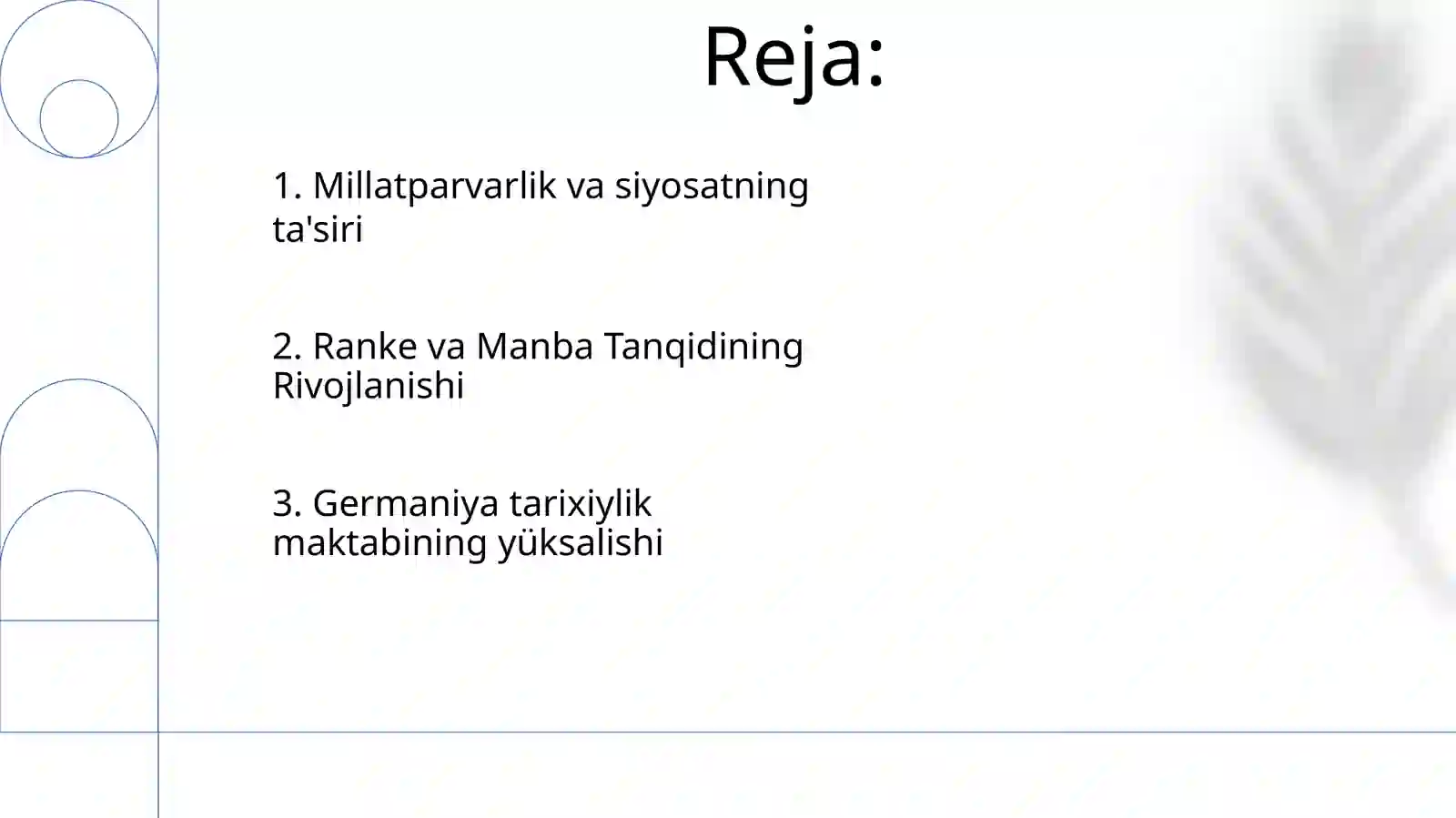 Reja:

1. Millatparvarlik va siyosatning ta'siri

2. Ranke va Manba Tanqidining Rivojlanishi

3. Germaniya tarixiylik maktabining yüksalishi